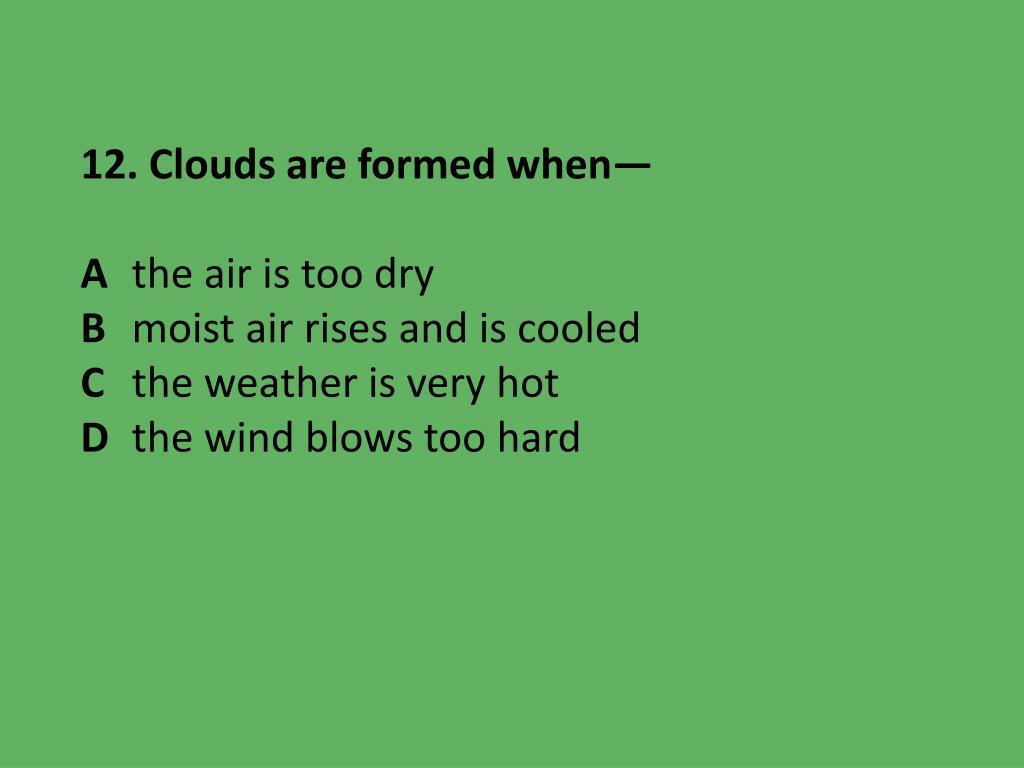 12. Clouds are formed when—

A the air is too dry
B moist air rises and is cooled
C the weather is very hot
D the wind blows too hard